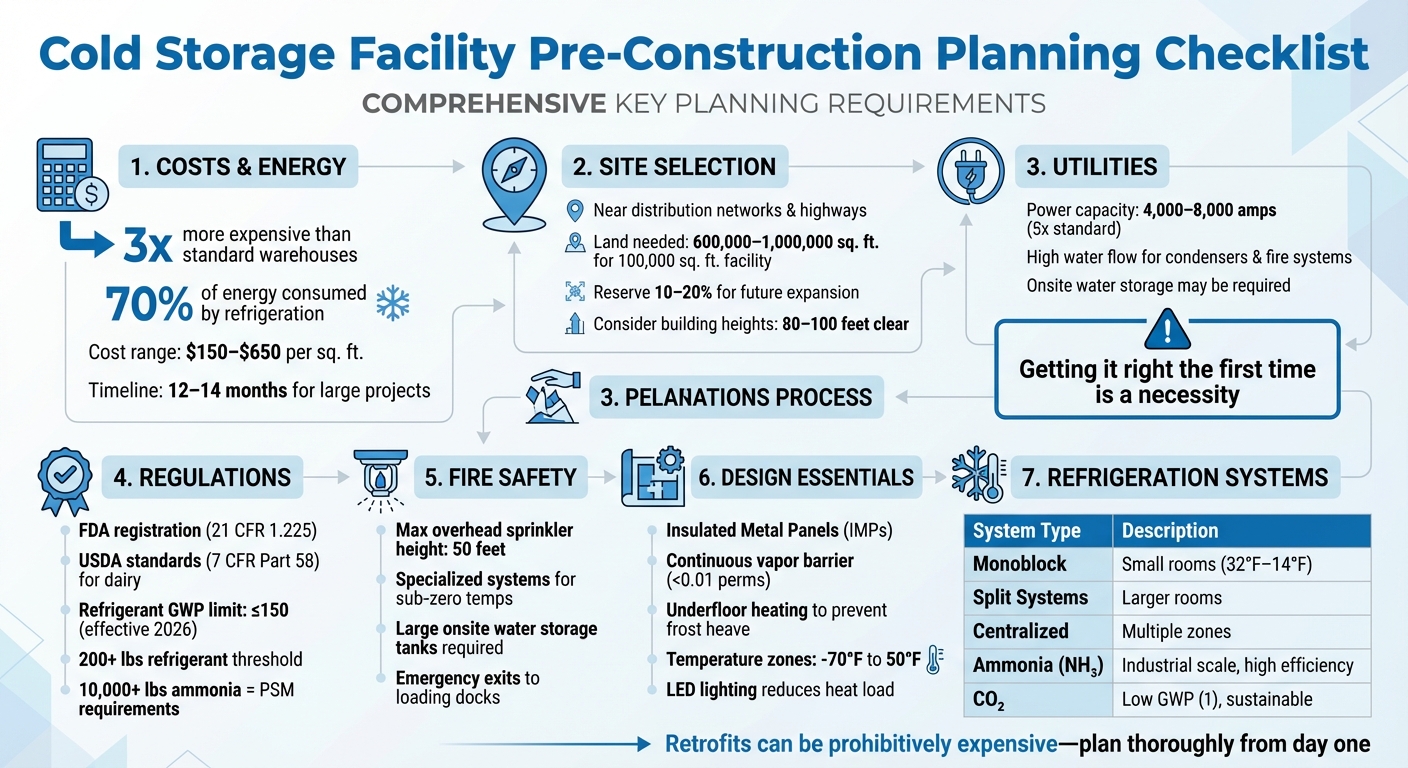 Cold Storage Facility Pre-Construction Planning Checklist

COMPREHENSIVE KEY PLANNING REQUIREMENTS

1. COSTS & ENERGY

3x more expensive than standard warehouses

70% of energy consumed by refrigeration

Cost range: $150–$650 per sq. ft.

Timeline: 12–14 months for large projects

2. SITE SELECTION

Near distribution networks & highways

Land needed: 600,000–1,000,000 sq. ft. for 100,000 sq. ft. facility

Reserve 10–20% for future expansion

Consider building heights: 80–100 feet clear

3. UTILITIES

Power capacity: 4,000–8,000 amps (5x standard)

High water flow for condensers & fire systems

Onsite water storage may be required

Getting it right the first time is a necessity

3. PELANATIONS PROCESS

4. REGULATIONS

FDA registration (21 CFR 1.225)

USDA standards (7 CFR Part 58) for dairy

Refrigerant GWP limit: ≤150 (effective 2026)

200+ lbs refrigerant threshold

10,000+ lbs ammonia = PSM requirements

5. FIRE SAFETY

Max overhead sprinkler height: 50 feet

Specialized systems for sub-zero temps

Large onsite water storage tanks required

Emergency exits to loading docks

6. DESIGN ESSENTIALS

Insulated Metal Panels (IMPs)

Continuous vapor barrier (<0.01 perms)

Underfloor heating to prevent frost heave

Temperature zones: -70°F to 50°F

LED lighting reduces heat load

7. REFRIGERATION SYSTEMS

| System Type | Description |
|---|---|
| Monoblock | Small rooms (32°F–14°F) |
| Split Systems | Larger rooms |
| Centralized | Multiple zones |
| Ammonia ($NH_3$) | Industrial scale, high efficiency |
| $CO_2$ | Low GWP (1), sustainable |

Retrofits can be prohibitively expensive—plan thoroughly from day one